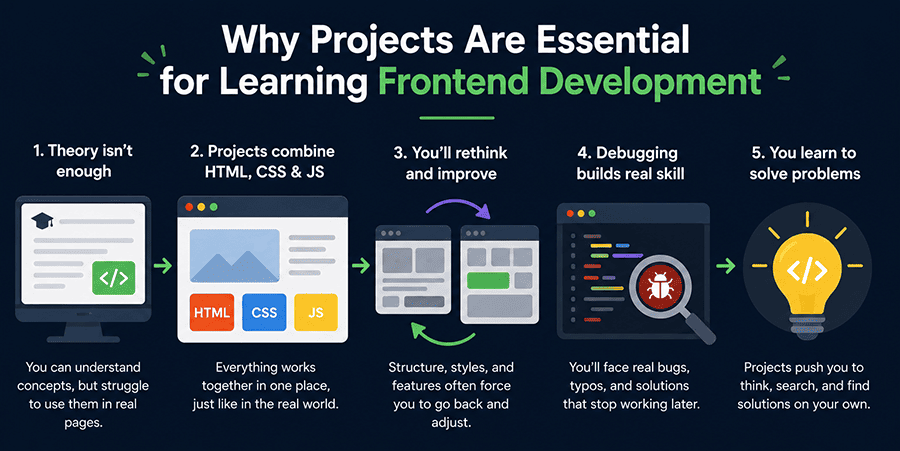 Why Projects Are Essential for Learning Frontend Development

1. Theory isn't enough

</>

You can understand concepts, but struggle to use them in real pages.

2. Projects combine HTML, CSS & JS

HTML CSS JS

Everything works together in one place, just like in the real world.

3. You'll rethink and improve

Structure, styles, and features often force you to go back and adjust.

4. Debugging builds real skill

You'll face real bugs, typos, and solutions that stop working later.

5. You learn to solve problems

</>

Projects push you to think, search, and find solutions on your own.